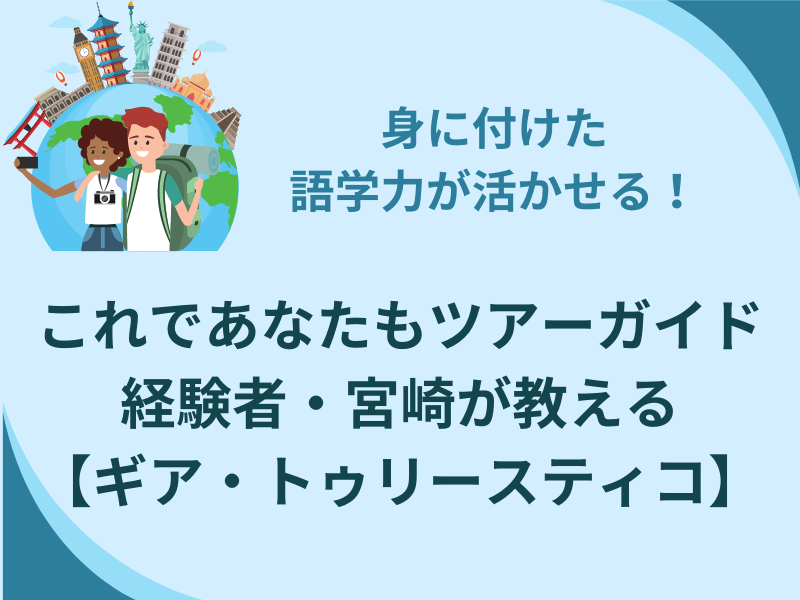 身に付けた
語学力が活かせる！

これであなたもツアーガイド
経験者・宮崎が教える
【ギア・トゥリースティコ】